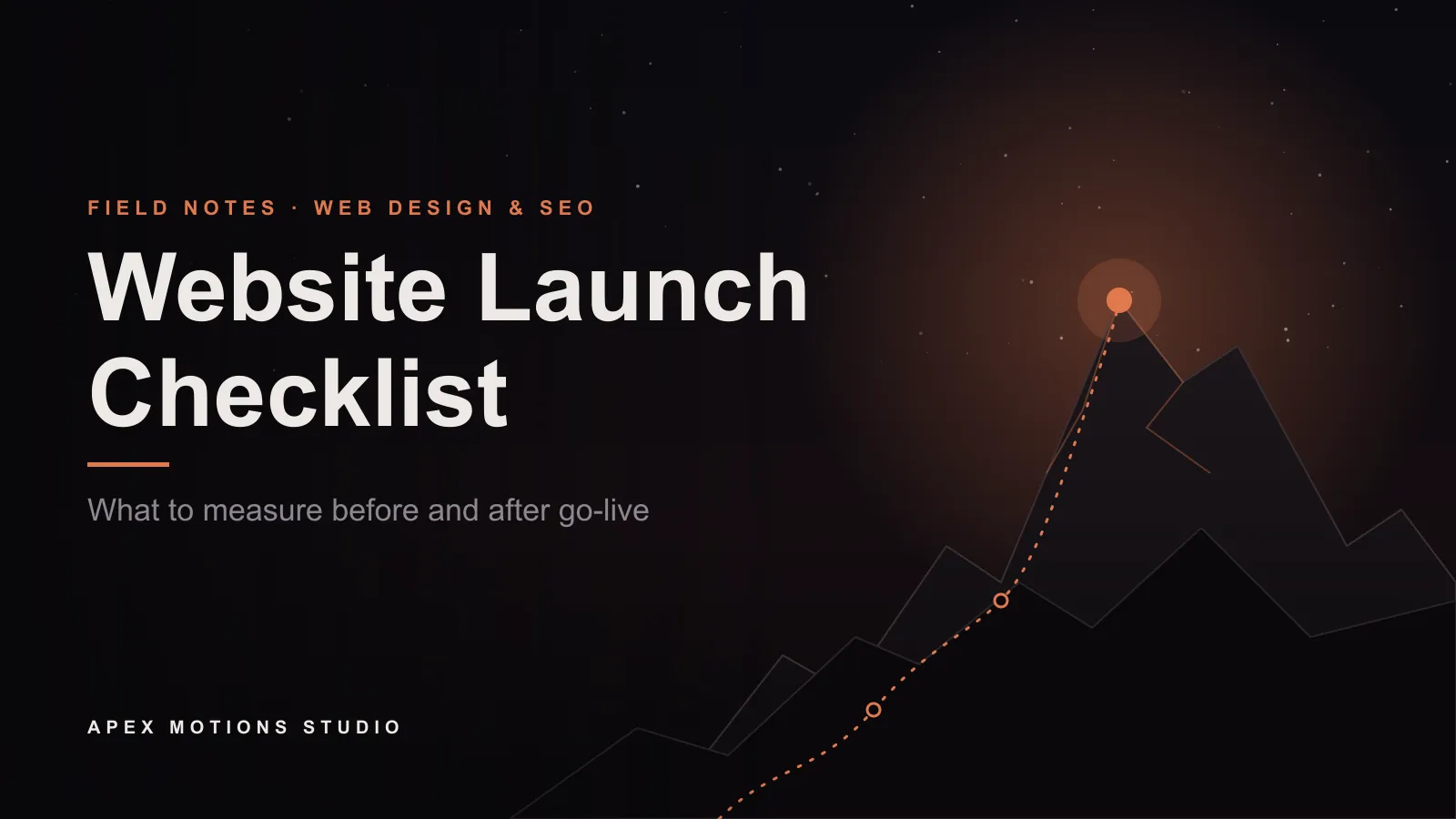 FIELD NOTES · WEB DESIGN & SEO

Website Launch Checklist

What to measure before and after go-live

APEX MOTIONS STUDIO